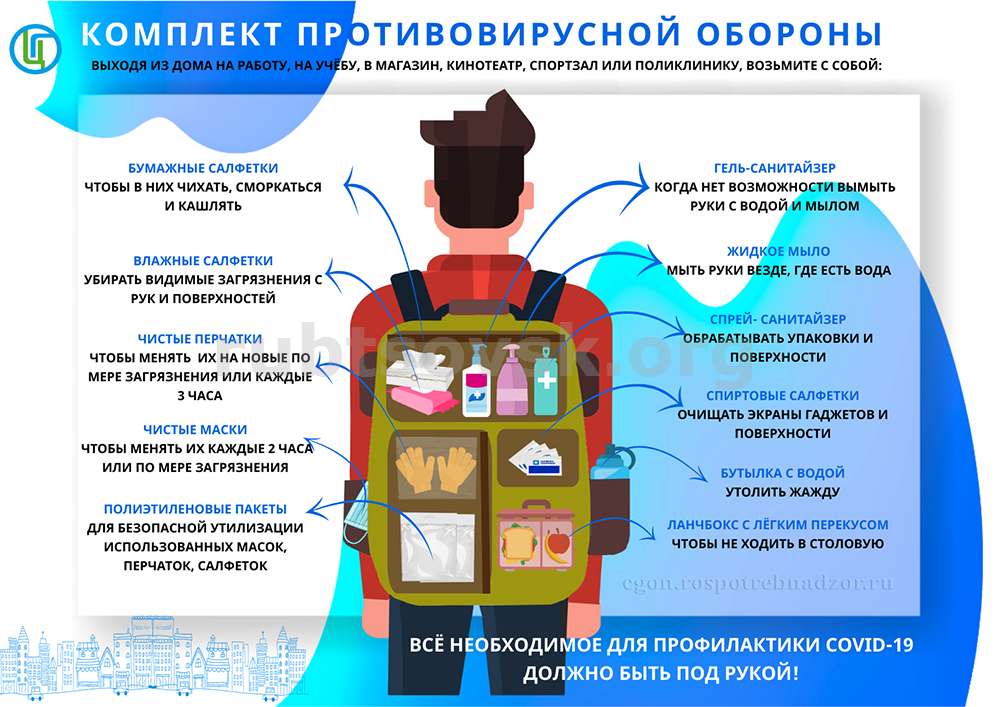 КОМПЛЕКТ ПРОТИВОВИРУСНОЙ ОБОРОНЫ

ВЫХОДЯ ИЗ ДОМА НА РАБОТУ, НА УЧЁБУ, В МАГАЗИН, КИНОТЕАТР, СПОРТЗАЛ ИЛИ ПОЛИКЛИНИКУ, ВОЗЬМИТЕ С СОБОЙ:

БУМАЖНЫЕ САЛФЕТКИ
ЧТОБЫ В НИХ ЧИХАТЬ, СМОРКАТЬСЯ И КАШЛЯТЬ

ВЛАЖНЫЕ САЛФЕТКИ
УБИРАТЬ ВИДИМЫЕ ЗАГРЯЗНЕНИЯ С РУК И ПОВЕРХНОСТЕЙ

ЧИСТЫЕ ПЕРЧАТКИ
ЧТОБЫ МЕНЯТЬ ИХ НА НОВЫЕ ПО МЕРЕ ЗАГРЯЗНЕНИЯ ИЛИ КАЖДЫЕ 3 ЧАСА

ЧИСТЫЕ МАСКИ
ЧТОБЫ МЕНЯТЬ ИХ КАЖДЫЕ 2 ЧАСА ИЛИ ПО МЕРЕ ЗАГРЯЗНЕНИЯ

ПОЛИЭТИЛЕНОВЫЕ ПАКЕТЫ
ДЛЯ БЕЗОПАСНОЙ УТИЛИЗАЦИИ ИСПОЛЬЗОВАННЫХ МАСОК, ПЕРЧАТОК, САЛФЕТОК

ГЕЛЬ-САНИТАЙЗЕР
КОГДА НЕТ ВОЗМОЖНОСТИ ВЫМЫТЬ РУКИ С ВОДОЙ И МЫЛОМ

ЖИДКОЕ МЫЛО
МЫТЬ РУКИ ВЕЗДЕ, ГДЕ ЕСТЬ ВОДА

СПРЕЙ- САНИТАЙЗЕР
ОБРАБАТЫВАТЬ УПАКОВКИ И ПОВЕРХНОСТИ

СПИРТОВЫЕ САЛФЕТКИ
ОЧИЩАТЬ ЭКРАНЫ ГАДЖЕТОВ И ПОВЕРХНОСТИ

БУТЫЛКА С ВОДОЙ
УТОЛИТЬ ЖАЖДУ

ЛАНЧБОКС С ЛЁГКИМ ПЕРЕКУСОМ
ЧТОБЫ НЕ ХОДИТЬ В СТОЛОВУЮ

rubtsovsk.org

cgon.rospotrebnadzor.ru

ВСЁ НЕОБХОДИМОЕ ДЛЯ ПРОФИЛАКТИКИ COVID-19 ДОЛЖНО БЫТЬ ПОД РУКОЙ!